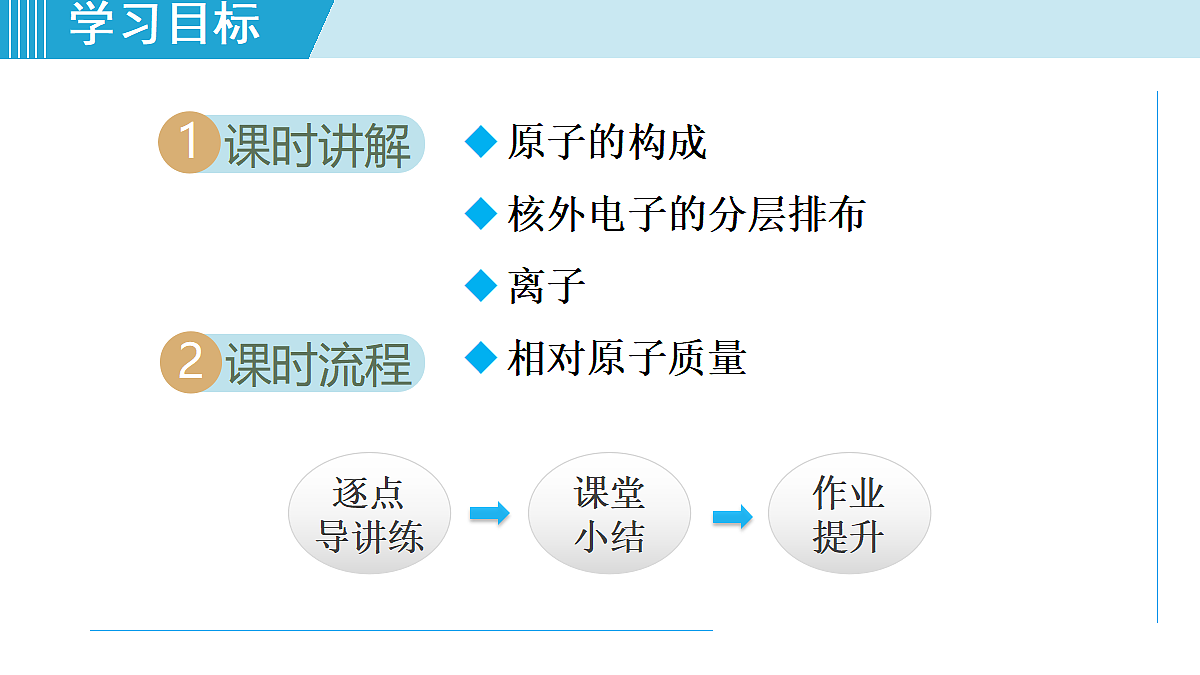 学习目标

1 课时讲解

◆ 原子的构成
◆ 核外电子的分层排布
◆ 离子
◆ 相对原子质量

2 课时流程

逐点导讲练

课堂小结

作业提升